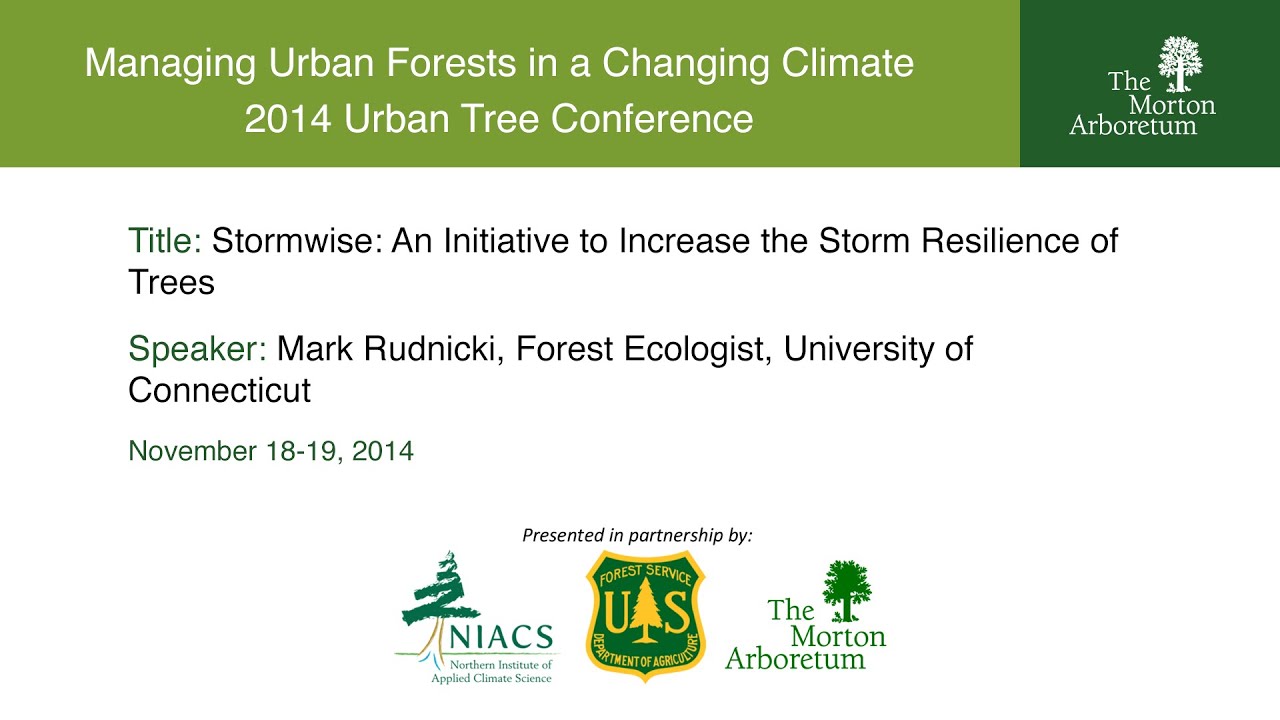 Managing Urban Forests in a Changing Climate
2014 Urban Tree Conference

The Morton Arboretum

Title: Stormwise: An Initiative to Increase the Storm Resilience of Trees

Speaker: Mark Rudnicki, Forest Ecologist, University of Connecticut

November 18-19, 2014

Presented in partnership by:

NIACS
Northern Institute of Applied Climate Science

FOREST SERVICE
U S
DEPARTMENT OF AGRICULTURE

The Morton Arboretum